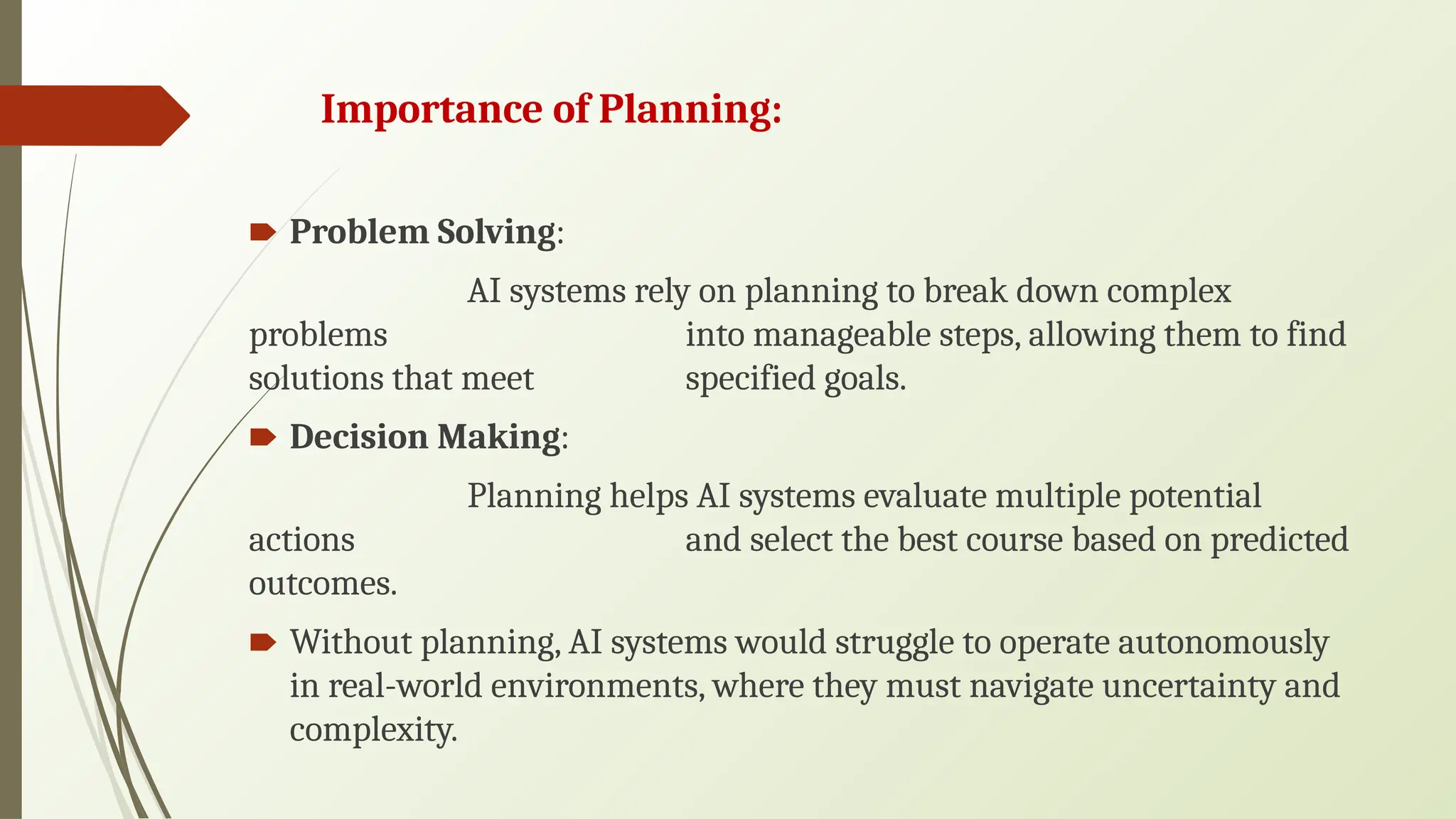 Importance of Planning:

Problem Solving:

AI systems rely on planning to break down complex problems into manageable steps, allowing them to find solutions that meet specified goals.

Decision Making:

Planning helps AI systems evaluate multiple potential actions and select the best course based on predicted outcomes.

Without planning, AI systems would struggle to operate autonomously in real-world environments, where they must navigate uncertainty and complexity.